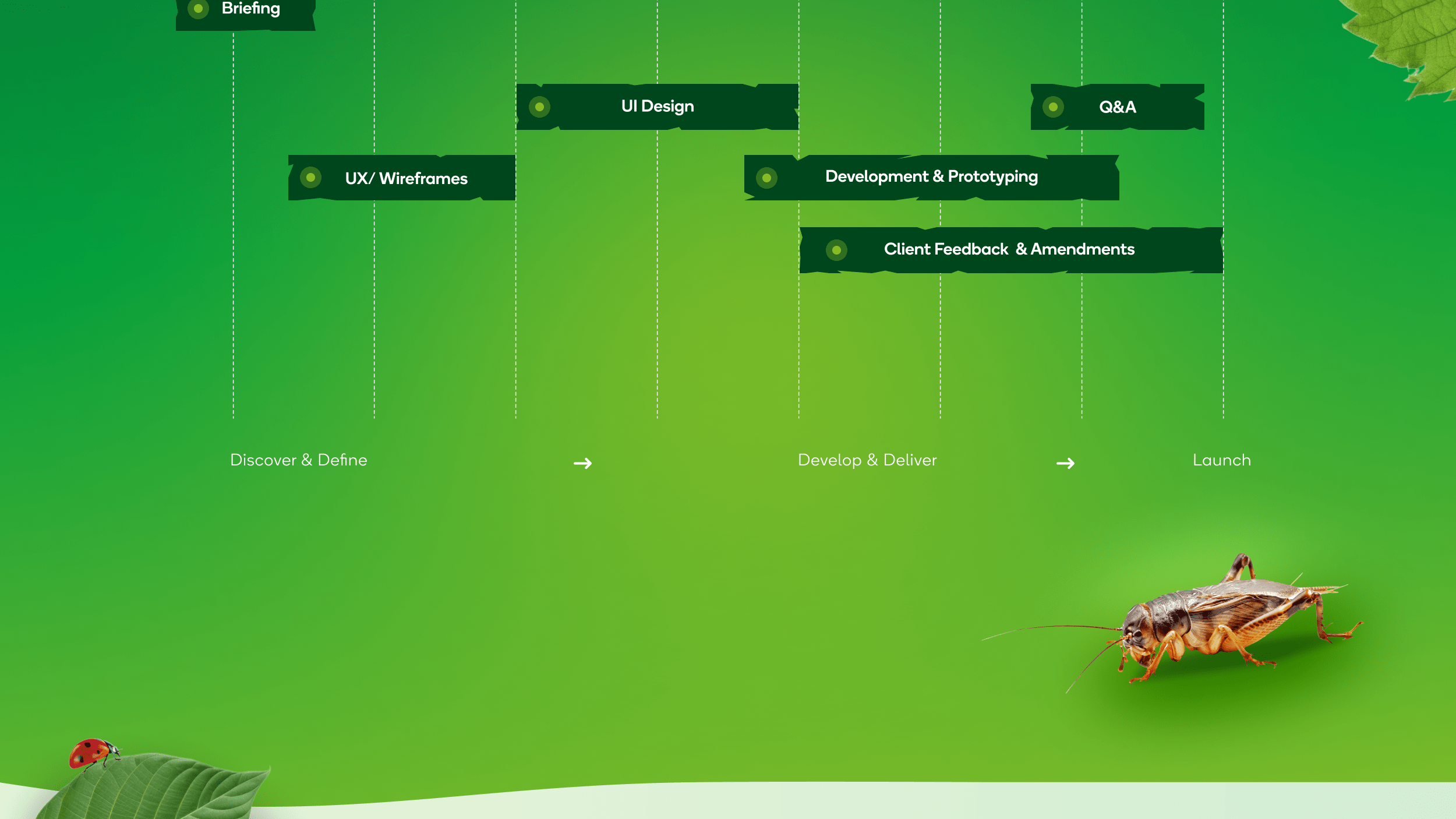 Briefing

UI Design

Q&A

UX/ Wireframes

Development & Prototyping

Client Feedback & Amendments

Discover & Define → Develop & Deliver → Launch